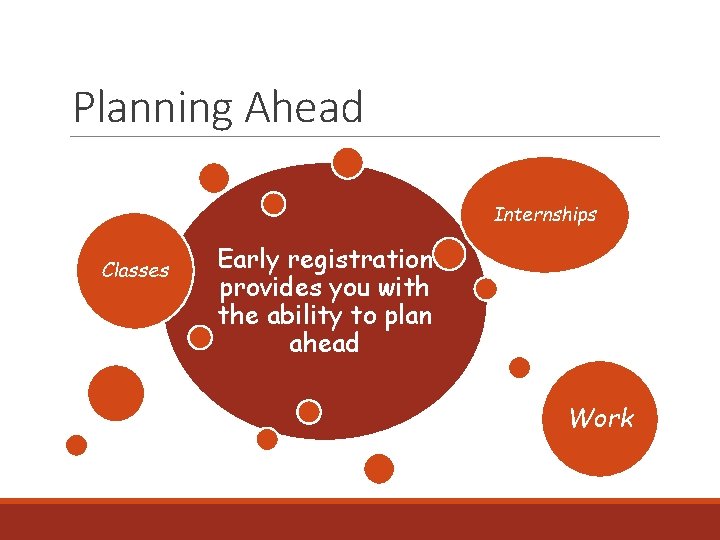 Planning Ahead

Classes

Early registration provides you with the ability to plan ahead

Internships

Work